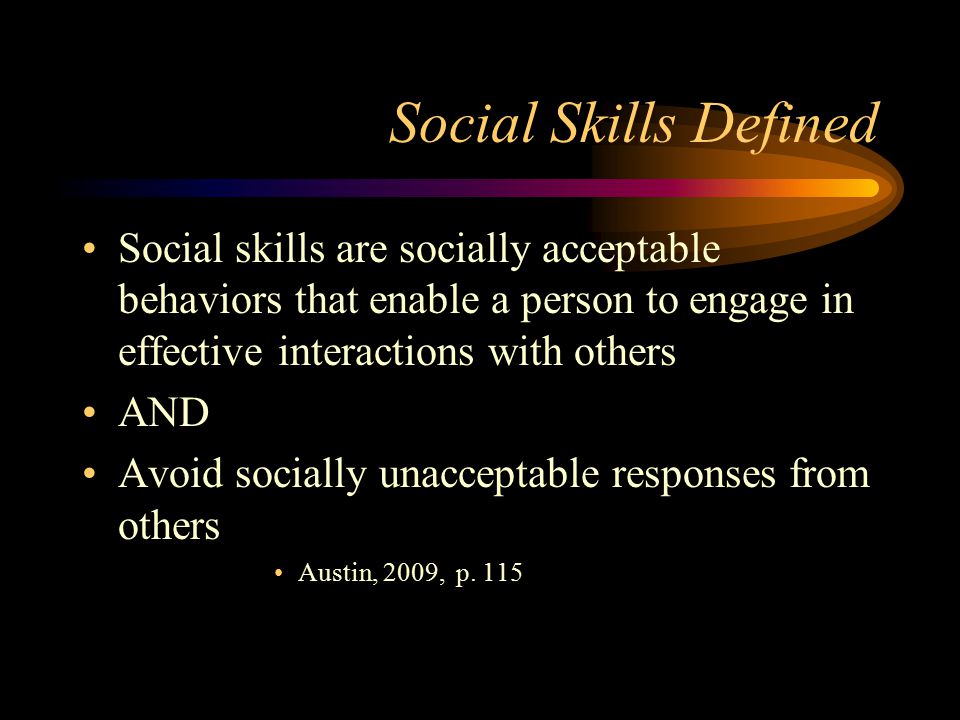 Social Skills Defined

• Social skills are socially acceptable behaviors that enable a person to engage in effective interactions with others

• AND

• Avoid socially unacceptable responses from others

• Austin, 2009, p. 115